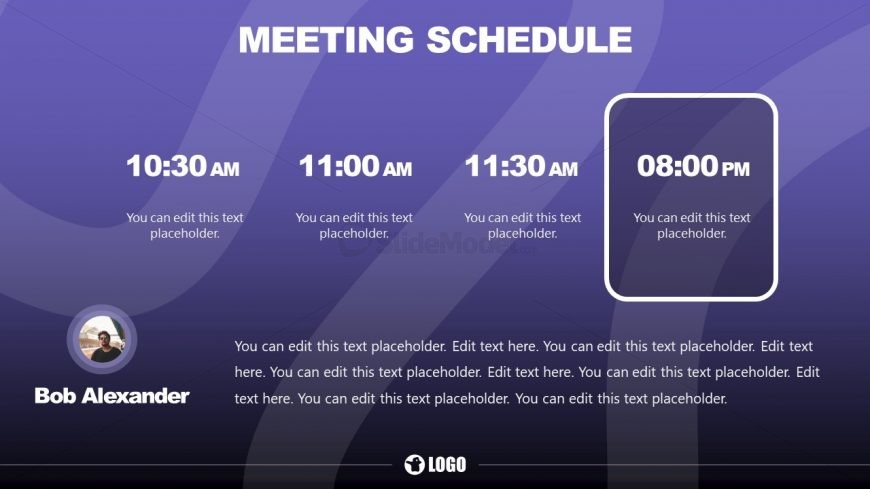 MEETING SCHEDULE

10:30 AM

You can edit this text placeholder.

11:00 AM

You can edit this text placeholder.

11:30 AM

You can edit this text placeholder.

08:00 PM

You can edit this text placeholder.

SlideModel

Bob Alexander

You can edit this text placeholder. Edit text here. You can edit this text placeholder. Edit text here. You can edit this text placeholder. Edit text here. You can edit this text placeholder. Edit text here. You can edit this text placeholder. You can edit this text placeholder.

LOGO